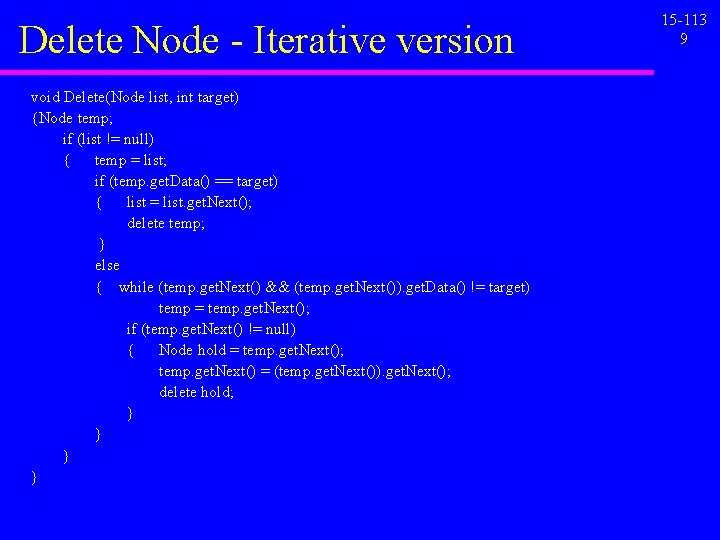 Delete Node - Iterative version

15-113
9

void Delete(Node list, int target)
{Node temp;
if (list != null)
{ temp = list;
if (temp.getData() == target)
{ list = list.getNext();
delete temp;
}
else
{ while (temp.getNext() && (temp.getNext()).getData() != target)
temp = temp.getNext();
if (temp.getNext() != null)
{ Node hold = temp.getNext();
temp.getNext() = (temp.getNext()).getNext();
delete hold;
}
}
}
}